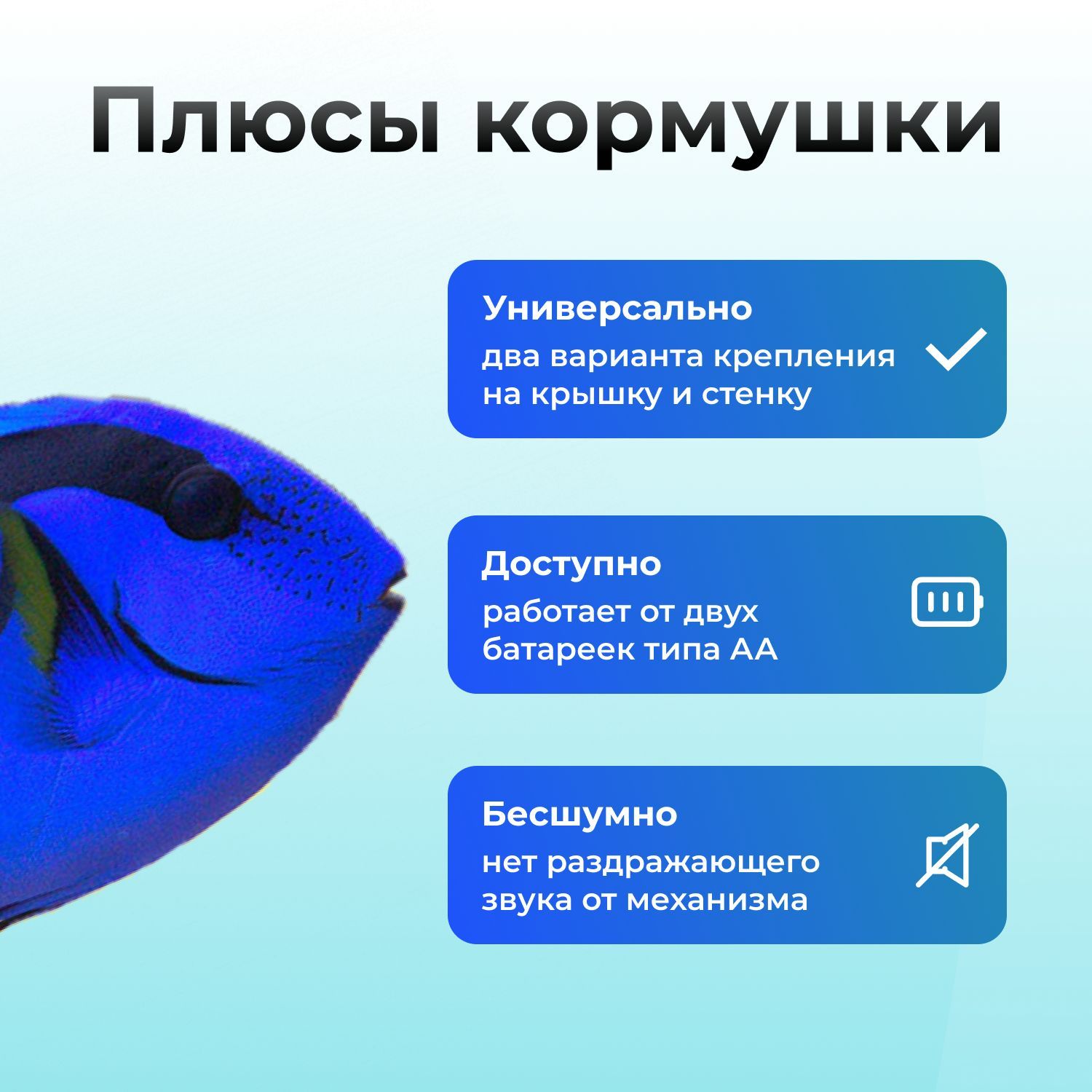 Плюсы кормушки

Универсально
два варианта крепления на крышку и стенку

Доступно
работает от двух батареек типа АА

Бесшумно
нет раздражающего звука от механизма